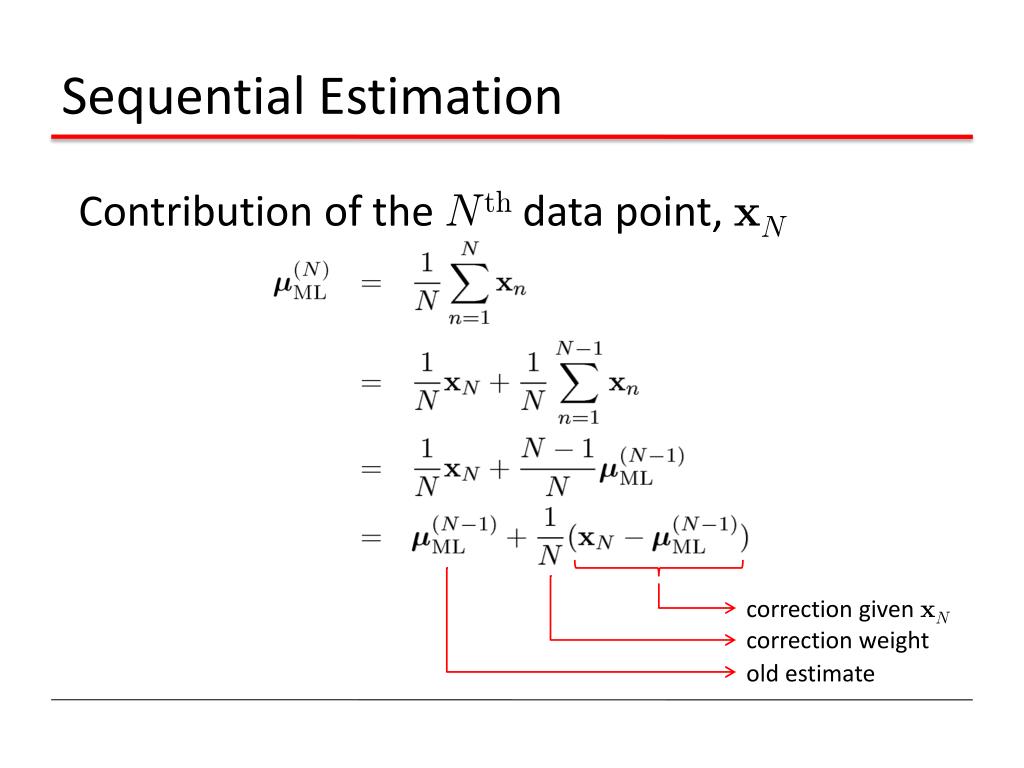 Sequential Estimation

Contribution of the $N^{\text{th}}$ data point, $\mathbf{x}_N$

$\boldsymbol{\mu}_{\text{ML}}^{(N)} = \frac{1}{N}\sum_{n=1}^{N}\mathbf{x}_n$

$= \frac{1}{N}\mathbf{x}_N + \frac{1}{N}\sum_{n=1}^{N-1}\mathbf{x}_n$

$= \frac{1}{N}\mathbf{x}_N + \frac{N-1}{N}\boldsymbol{\mu}_{\text{ML}}^{(N-1)}$

$= \boldsymbol{\mu}_{\text{ML}}^{(N-1)} + \frac{1}{N}(\mathbf{x}_N - \boldsymbol{\mu}_{\text{ML}}^{(N-1)})$

correction given $\mathbf{x}_N$
correction weight
old estimate